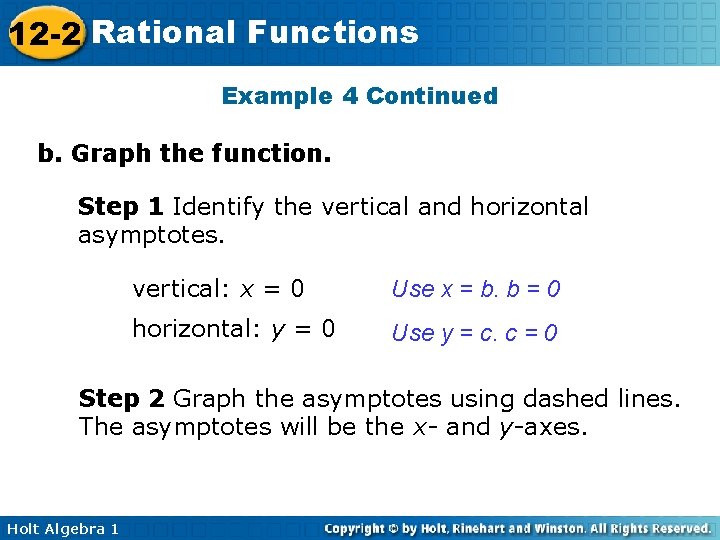 12-2 Rational Functions

Example 4 Continued

b. Graph the function.

Step 1 Identify the vertical and horizontal asymptotes.

vertical: $x = 0$ Use $x = b$. $b = 0$

horizontal: $y = 0$ Use $y = c$. $c = 0$

Step 2 Graph the asymptotes using dashed lines. The asymptotes will be the $x$- and $y$-axes.

Holt Algebra 1 Copyright © by Holt, Rinehart and Winston. All Rights Reserved.